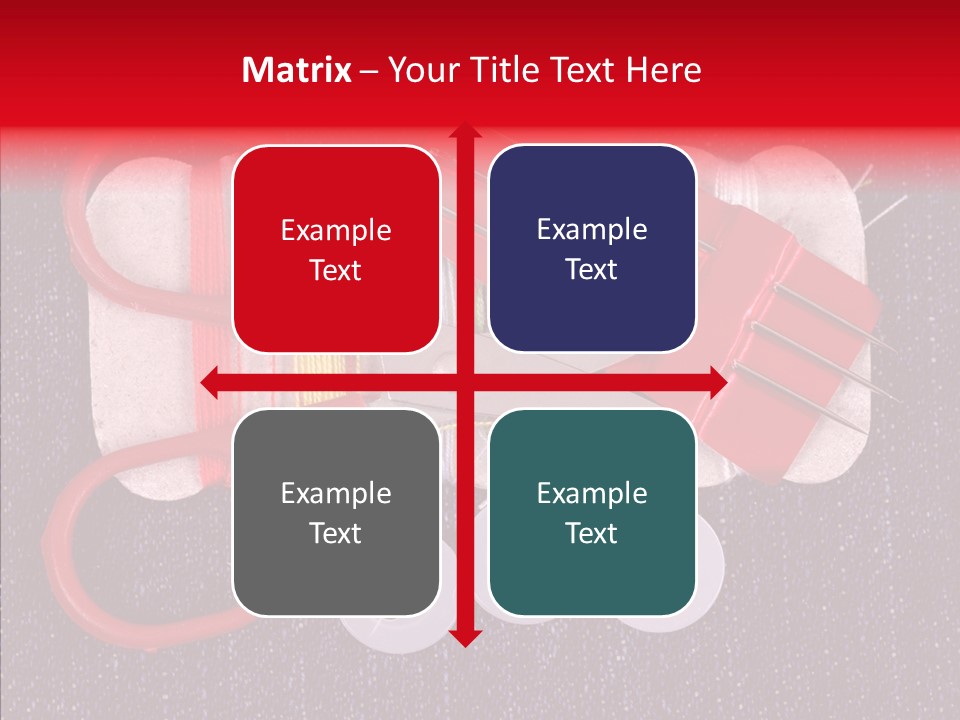 Matrix – Your Title Text Here

Example Text

Example Text

Example Text

Example Text